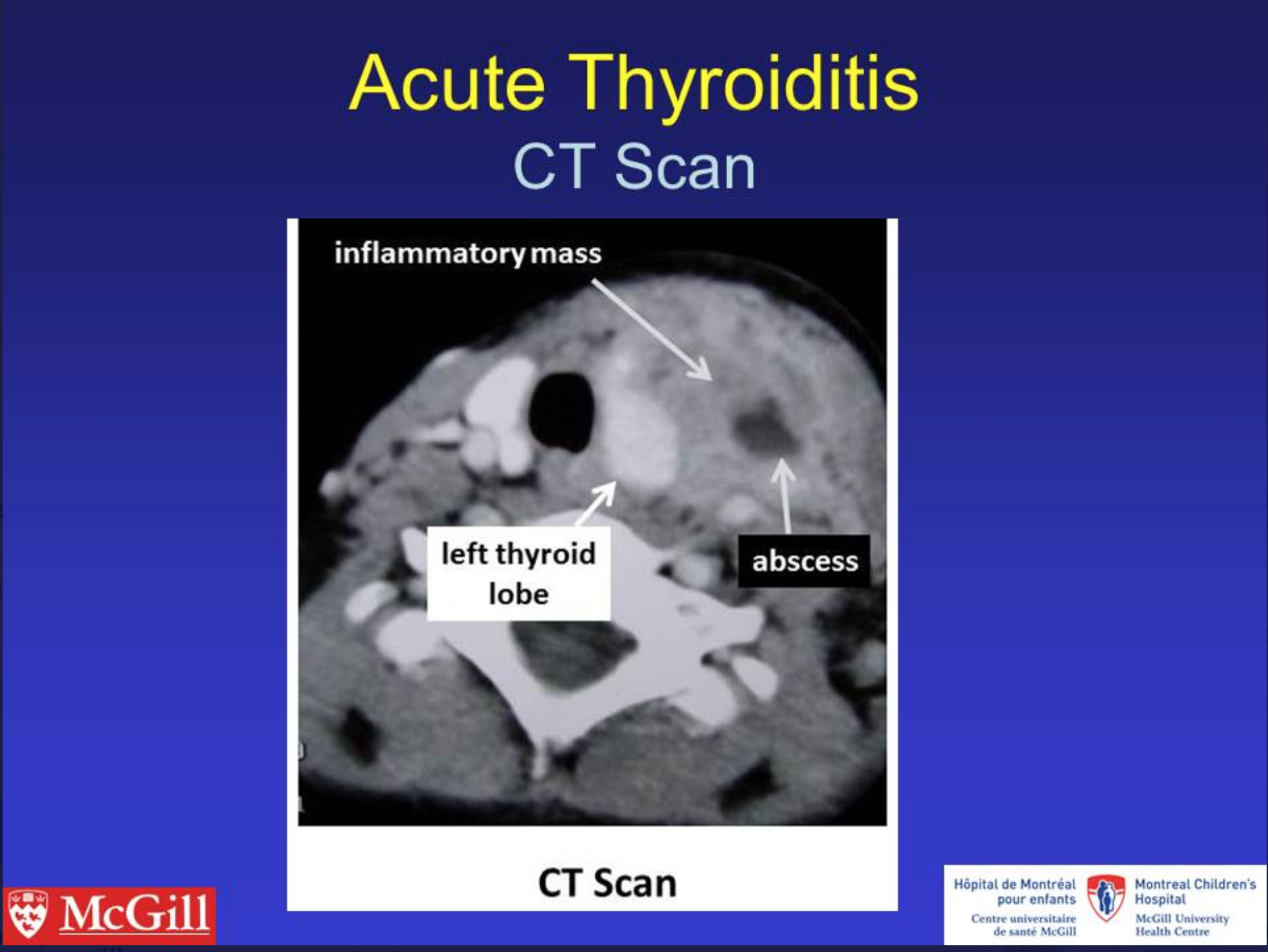 Acute Thyroiditis
CT Scan

inflammatory mass

left thyroid lobe

abscess

CT Scan

McGill

Hôpital de Montréal pour enfants
Centre universitaire de santé McGill

Montreal Children's Hospital
McGill University Health Centre